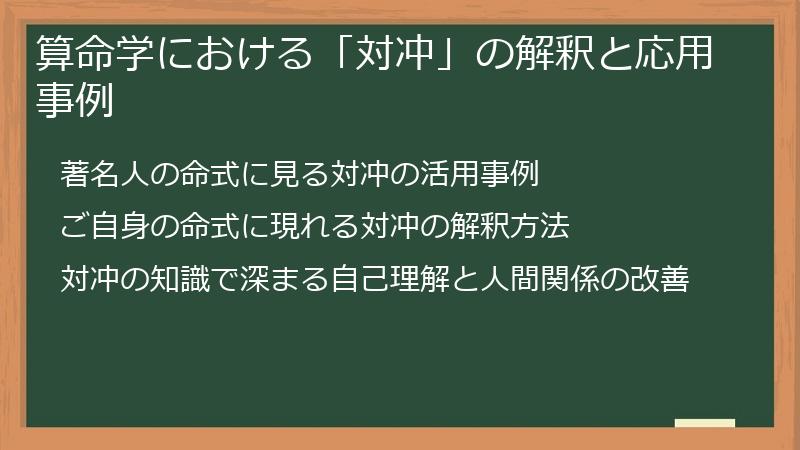 算命学における「対冲」の解釈と応用事例

著名人の命式に見る対冲の活用事例

ご自身の命式に現れる対冲の解釈方法

対冲の知識で深まる自己理解と人間関係の改善